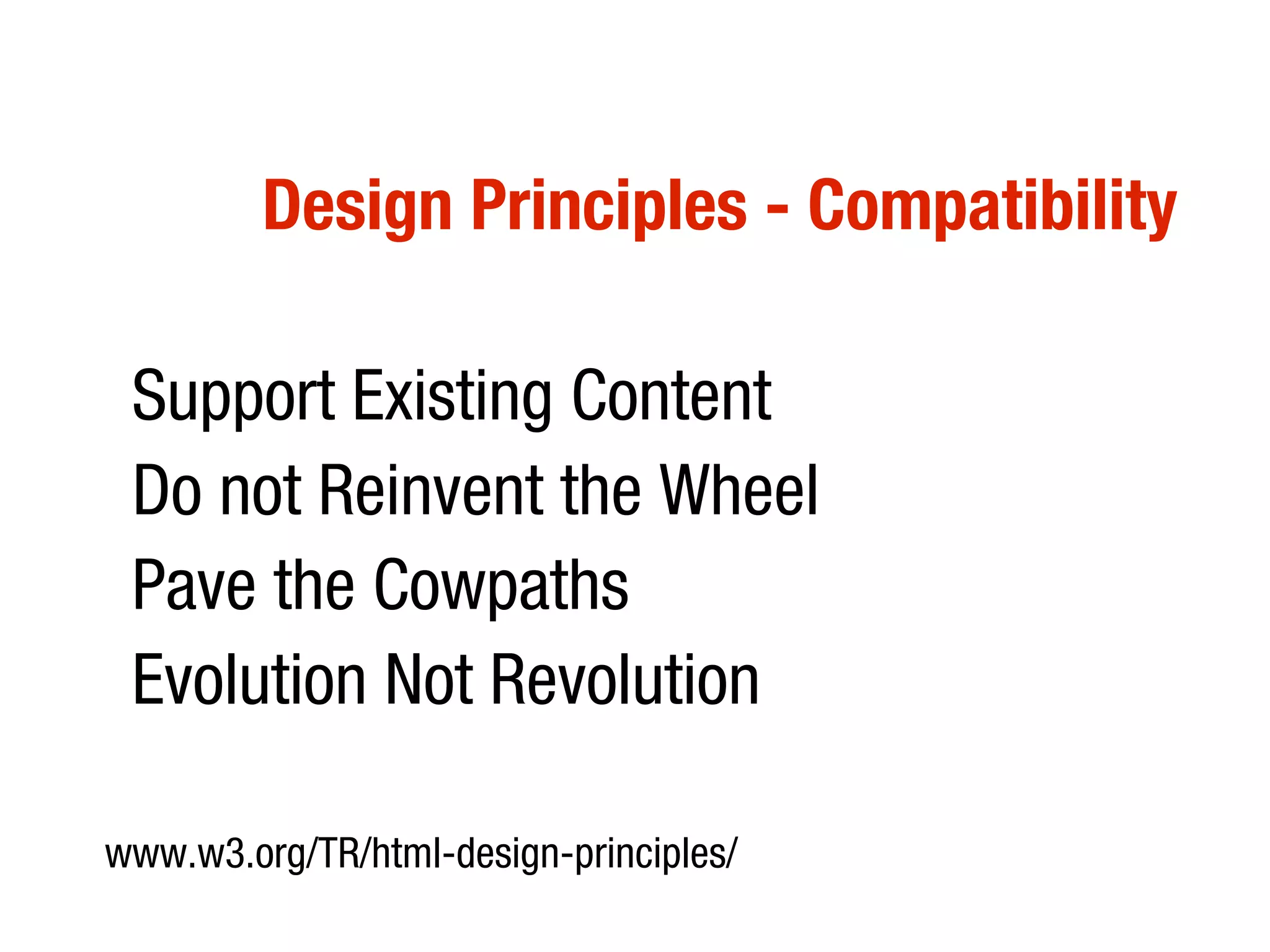 Design Principles - Compatibility

Support Existing Content
Do not Reinvent the Wheel
Pave the Cowpaths
Evolution Not Revolution

www.w3.org/TR/html-design-principles/